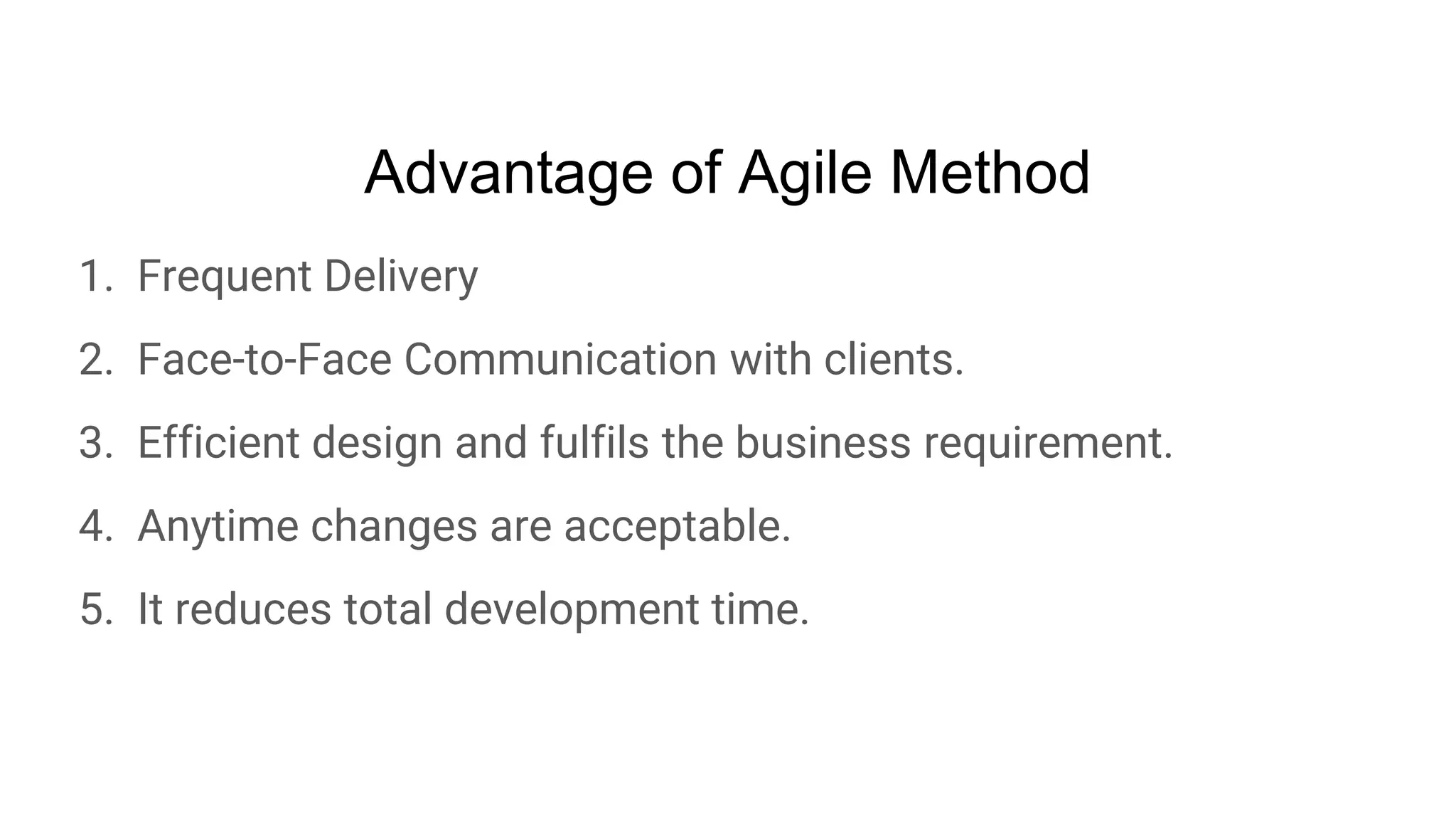 Advantage of Agile Method

1. Frequent Delivery
2. Face-to-Face Communication with clients.
3. Efficient design and fulfils the business requirement.
4. Anytime changes are acceptable.
5. It reduces total development time.